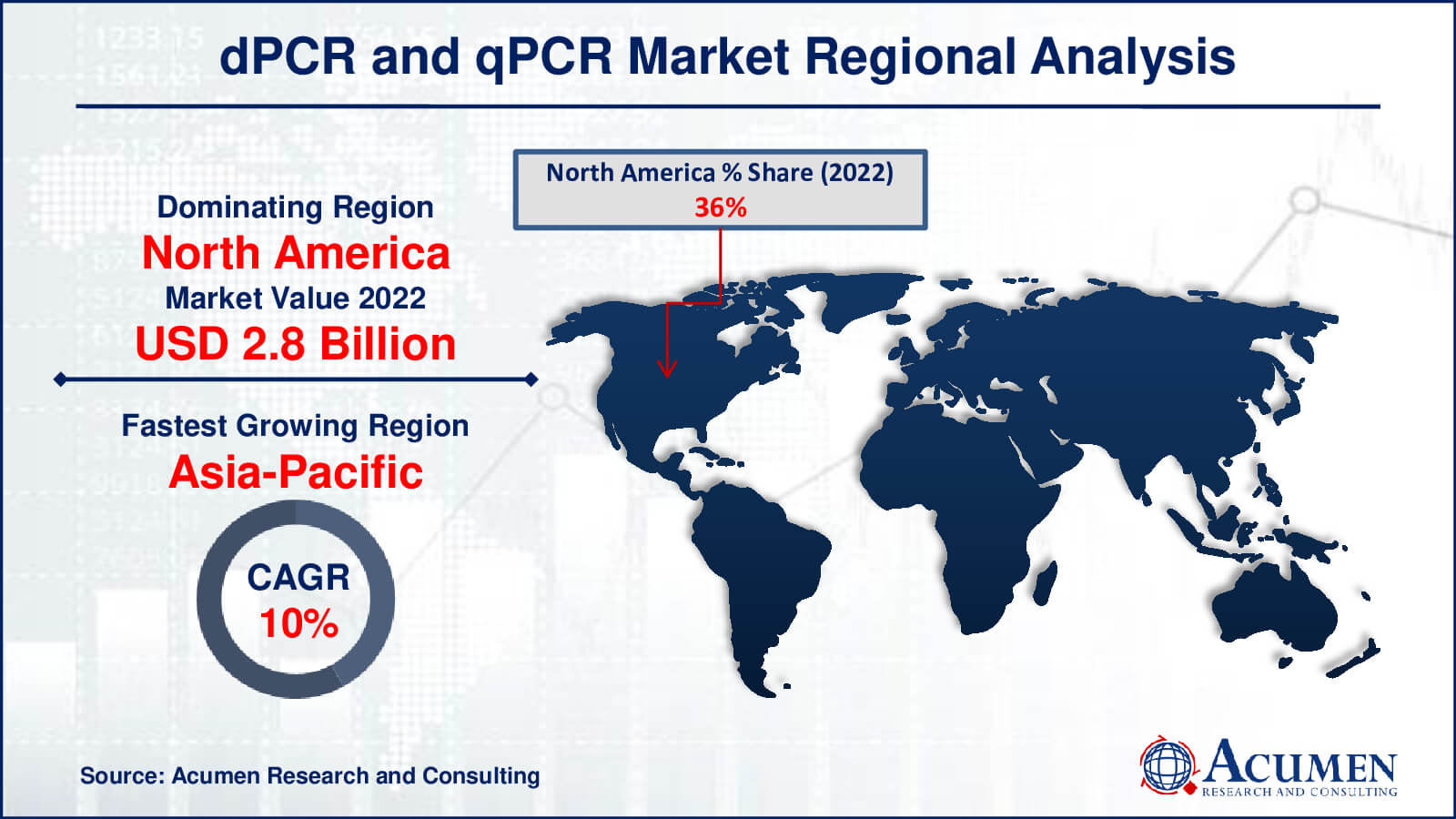 dPCR and qPCR Market Regional Analysis

Dominating Region
North America
Market Value 2022
USD 2.8 Billion

Fastest Growing Region
Asia-Pacific

CAGR
10%

North America % Share (2022)
36%

Source: Acumen Research and Consulting

ACUMEN
RESEARCH AND CONSULTING